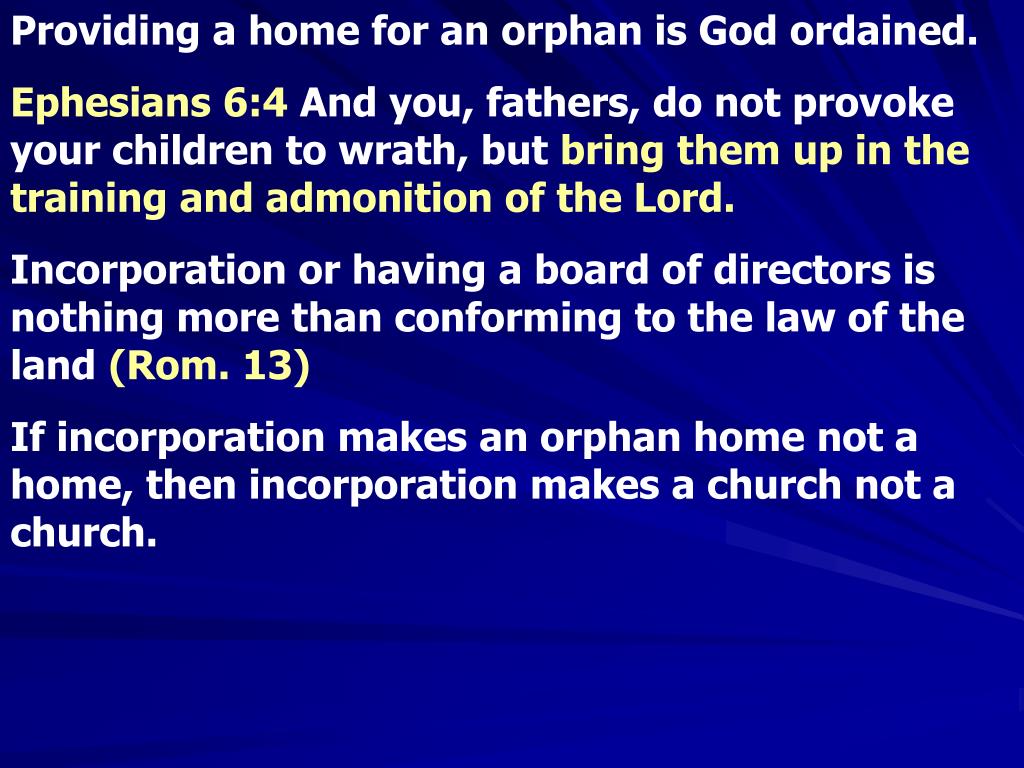 Providing a home for an orphan is God ordained.

Ephesians 6:4 And you, fathers, do not provoke your children to wrath, but bring them up in the training and admonition of the Lord.

Incorporation or having a board of directors is nothing more than conforming to the law of the land (Rom. 13)

If incorporation makes an orphan home not a home, then incorporation makes a church not a church.